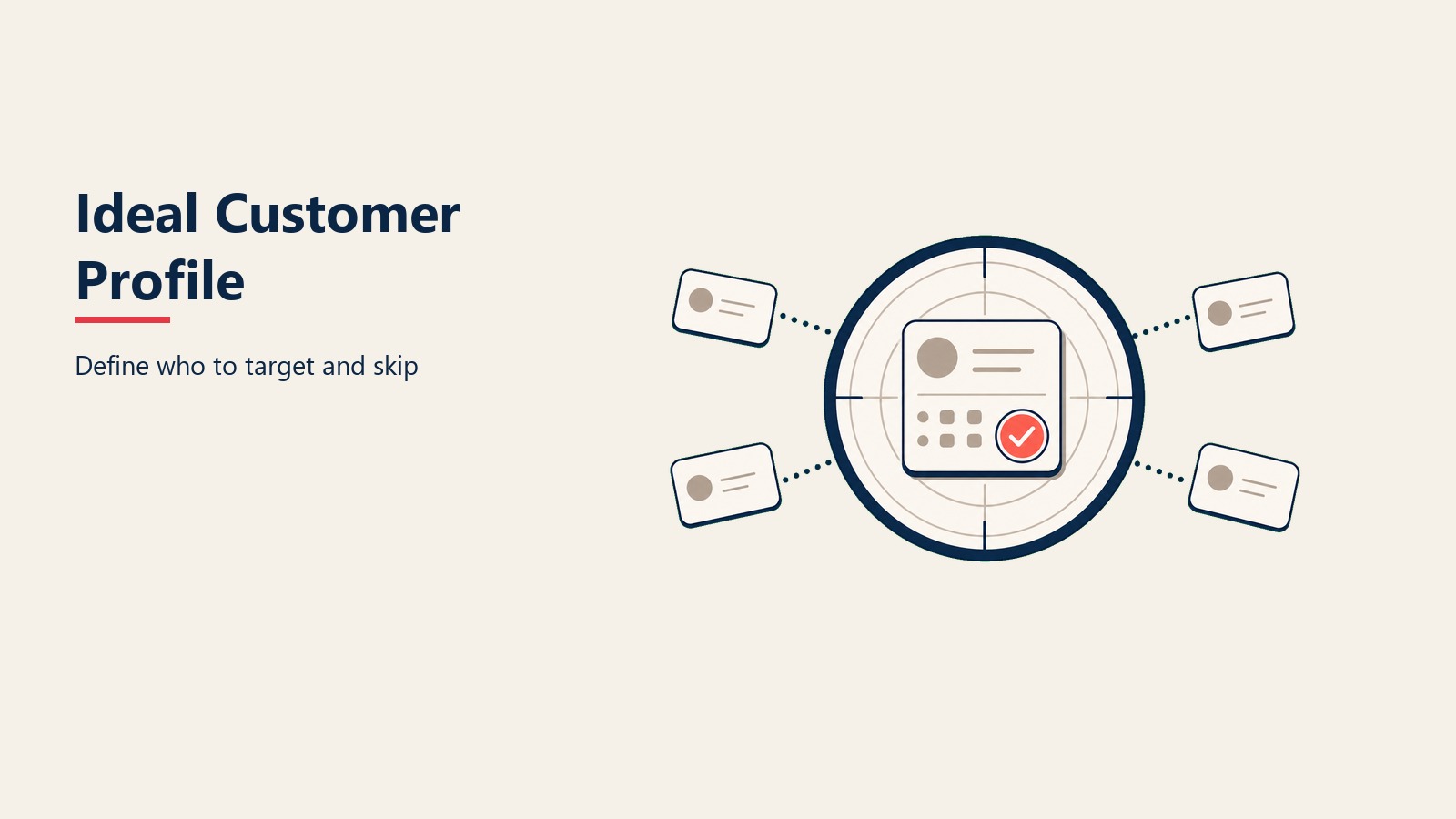 Ideal Customer Profile

Define who to target and skip